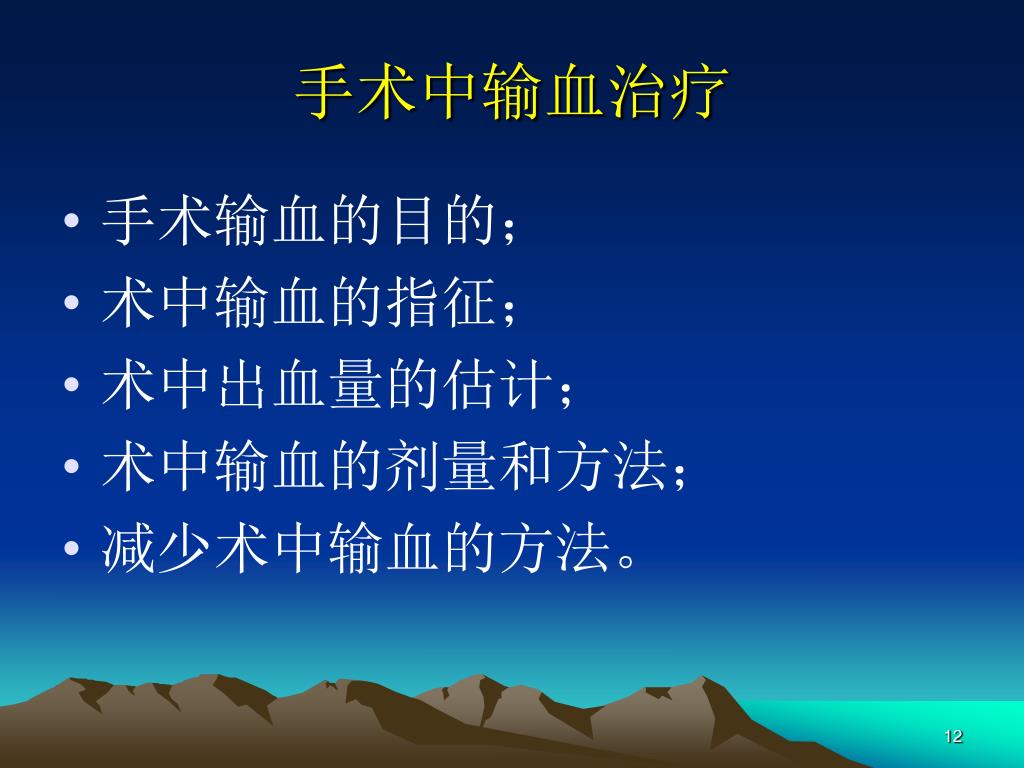 手术中输血治疗

• 手术输血的目的；
• 术中输血的指征；
• 术中出血量的估计；
• 术中输血的剂量和方法；
• 减少术中输血的方法。

12